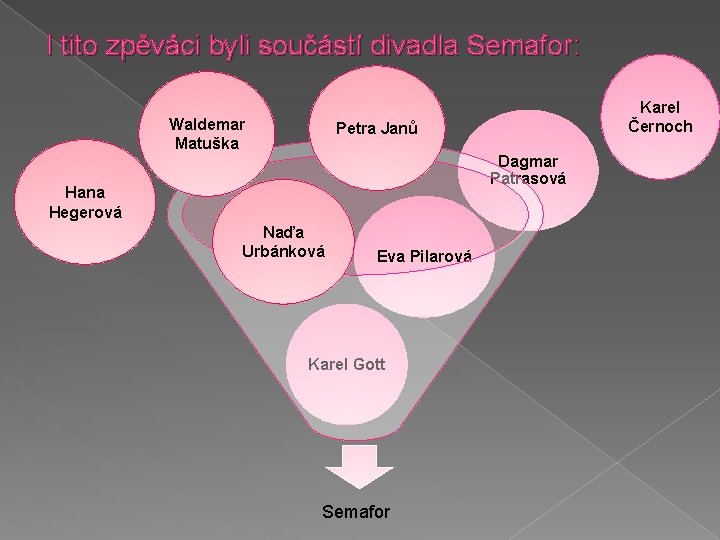 I tito zpěváci byli součástí divadla Semafor:

Hana Hegerová

Waldemar Matuška

Petra Janů

Dagmar Patrasová

Karel Černoch

Naďa Urbánková

Eva Pilarová

Karel Gott

Semafor